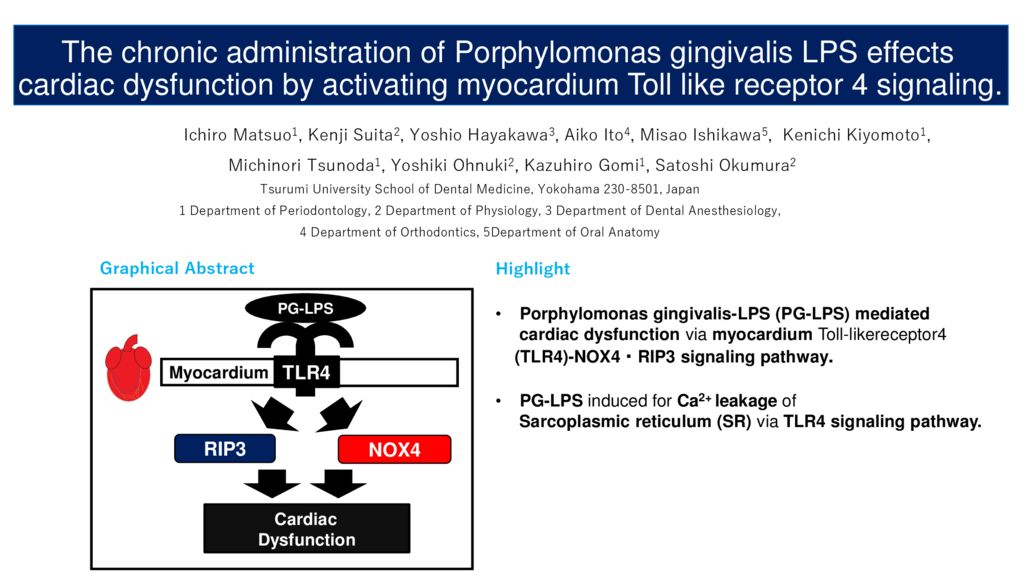 The chronic administration of Porphylomonas gingivalis LPS effects cardiac dysfunction by activating myocardium Toll like receptor 4 signaling.

Ichiro Matsuo$^1$, Kenji Suita$^2$, Yoshio Hayakawa$^3$, Aiko Ito$^4$, Misao Ishikawa$^5$, Kenichi Kiyomoto$^1$, Michinori Tsunoda$^1$, Yoshiki Ohnuki$^2$, Kazuhiro Gomi$^1$, Satoshi Okumura$^2$

Tsurumi University School of Dental Medicine, Yokohama 230-8501, Japan

1 Department of Periodontology, 2 Department of Physiology, 3 Department of Dental Anesthesiology, 4 Department of Orthodontics, 5Department of Oral Anatomy

Graphical Abstract

PG-LPS

Myocardium

TLR4

RIP3

NOX4

Cardiac Dysfunction

Highlight

• Porphylomonas gingivalis-LPS (PG-LPS) mediated cardiac dysfunction via myocardium Toll-likereceptor4 (TLR4)-NOX4・RIP3 signaling pathway.

• PG-LPS induced for $Ca^{2+}$ leakage of Sarcoplasmic reticulum (SR) via TLR4 signaling pathway.